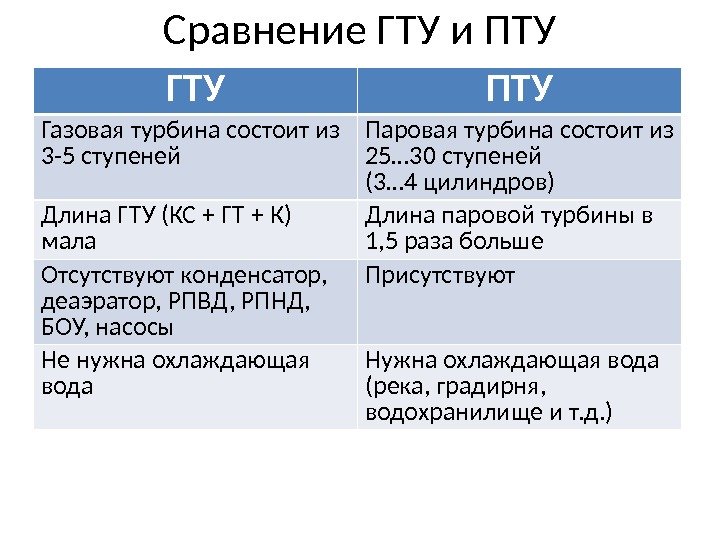 Сравнение ГТУ и ПТУ

| ГТУ | ПТУ |
|---|---|
| Газовая турбина состоит из 3-5 ступеней | Паровая турбина состоит из 25…30 ступеней (3…4 цилиндров) |
| Длина ГТУ (КС + ГТ + К) мала | Длина паровой турбины в 1,5 раза больше |
| Отсутствуют конденсатор, деаэратор, РПВД, РПНД, БОУ, насосы | Присутствуют |
| Не нужна охлаждающая вода | Нужна охлаждающая вода (река, градирня, водохранилище и т.д.) |